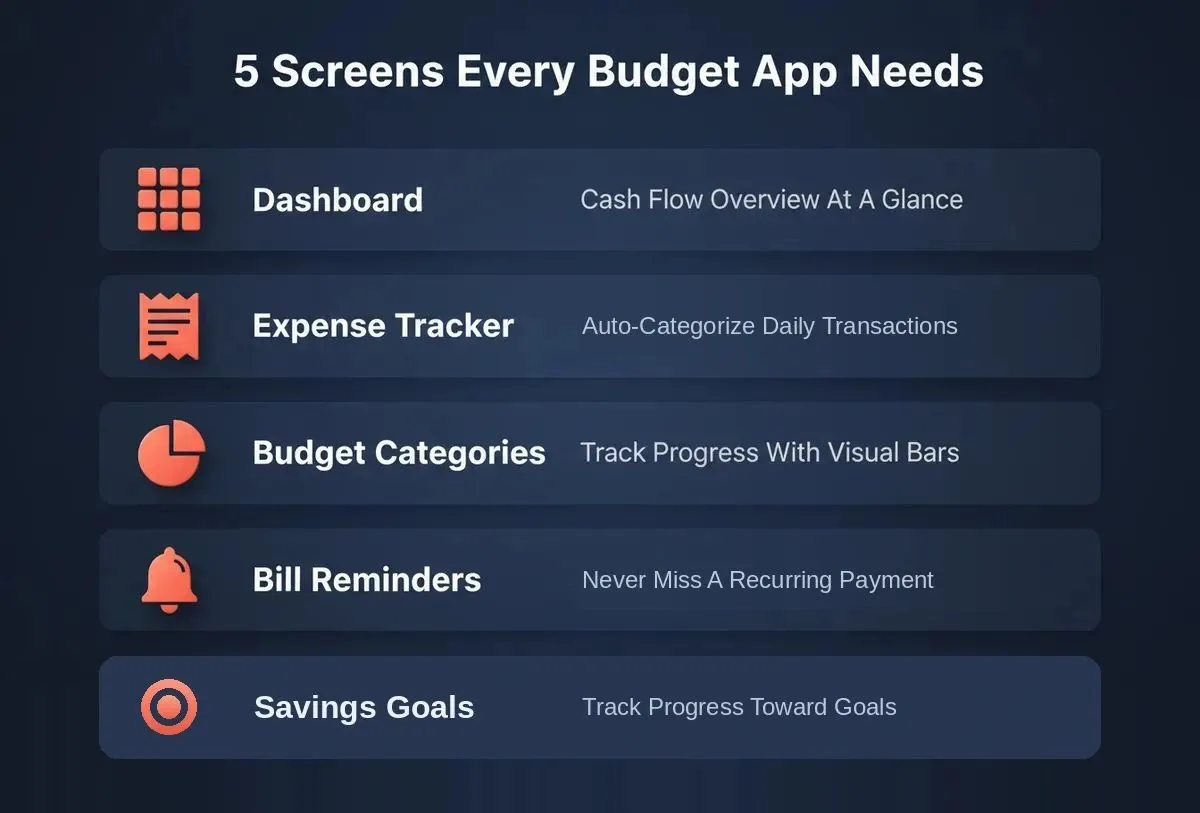 5 Screens Every Budget App Needs

Dashboard
Cash Flow Overview At A Glance

Expense Tracker
Auto-Categorize Daily Transactions

Budget Categories
Track Progress With Visual Bars

Bill Reminders
Never Miss A Recurring Payment

Savings Goals
Track Progress Toward Goals